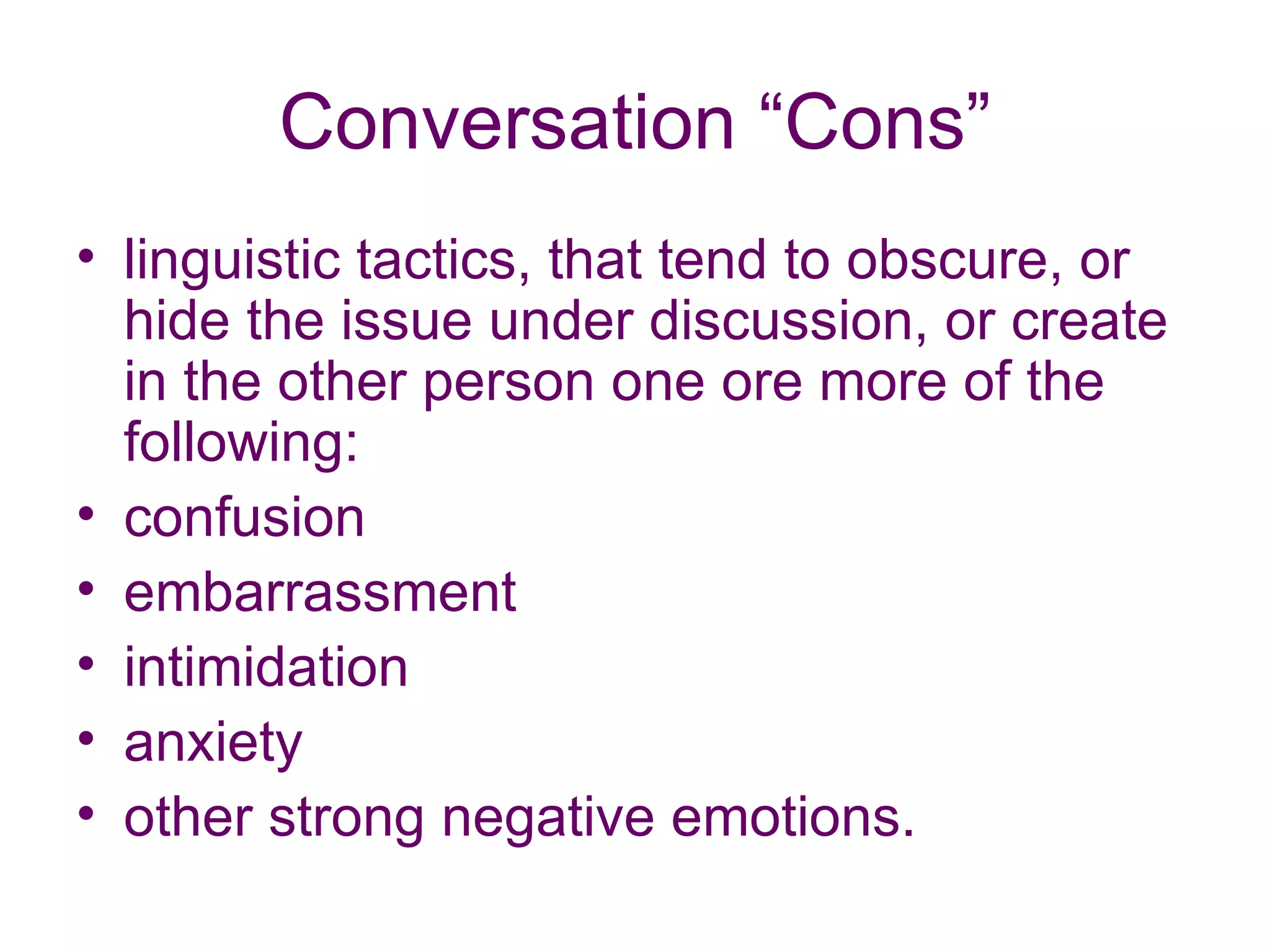 Conversation “Cons”

• linguistic tactics, that tend to obscure, or hide the issue under discussion, or create in the other person one ore more of the following:
• confusion
• embarrassment
• intimidation
• anxiety
• other strong negative emotions.